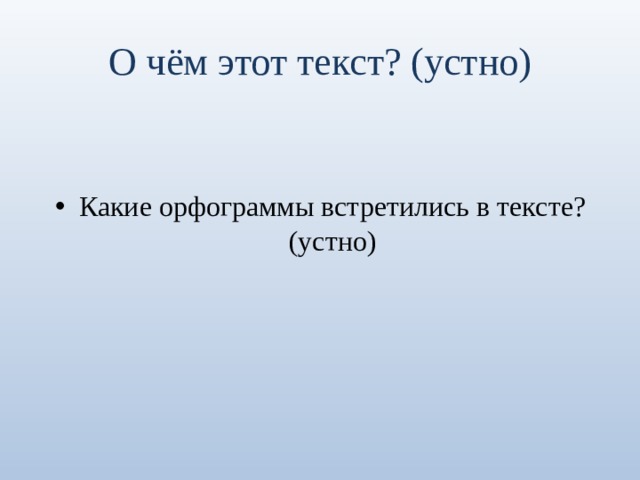 О чём этот текст? (устно)

• Какие орфограммы встретились в тексте? (устно)